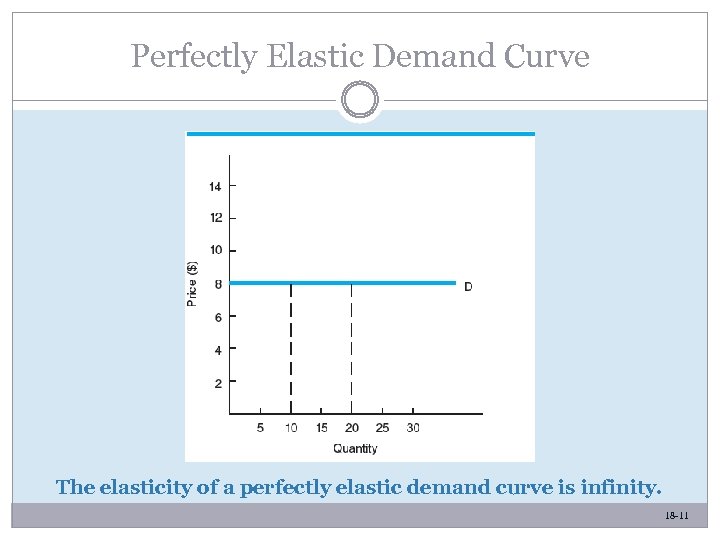 Perfectly Elastic Demand Curve

14
12
10
8
6
4
2
Price ($)
D
5 10 15 20 25 30
Quantity

The elasticity of a perfectly elastic demand curve is infinity.

18-11